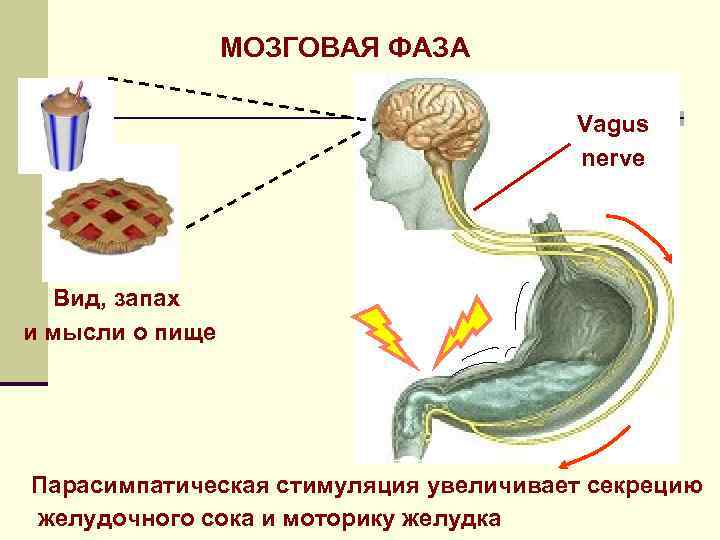 МОЗГОВАЯ ФАЗА

Vagus nerve

Вид, запах и мысли о пище

Парасимпатическая стимуляция увеличивает секрецию желудочного сока и моторику желудка